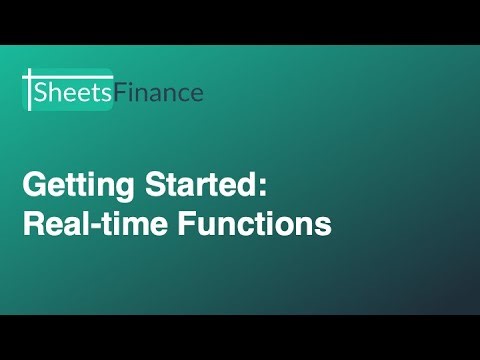 SheetsFinance

Getting Started:
Real-time Functions